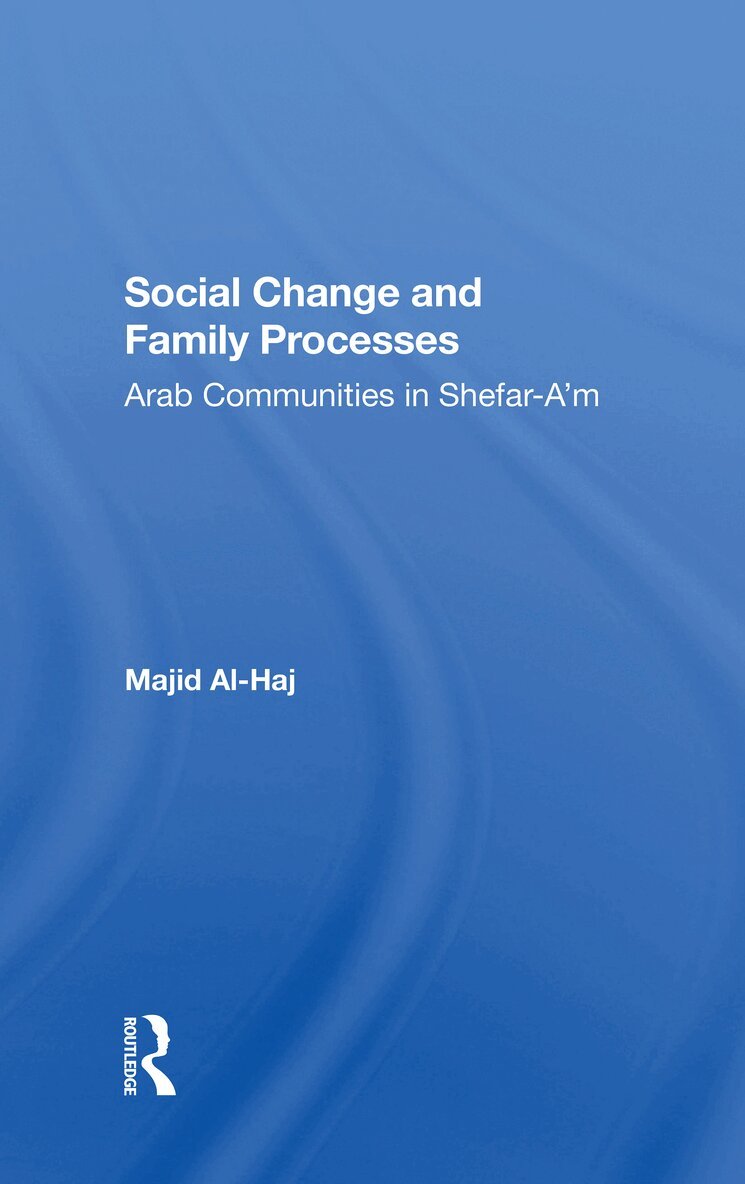 Social Change and Family Processes
Arab Communities in Shefar-A'm

Majid Al-Haj

ROUTLEDGE